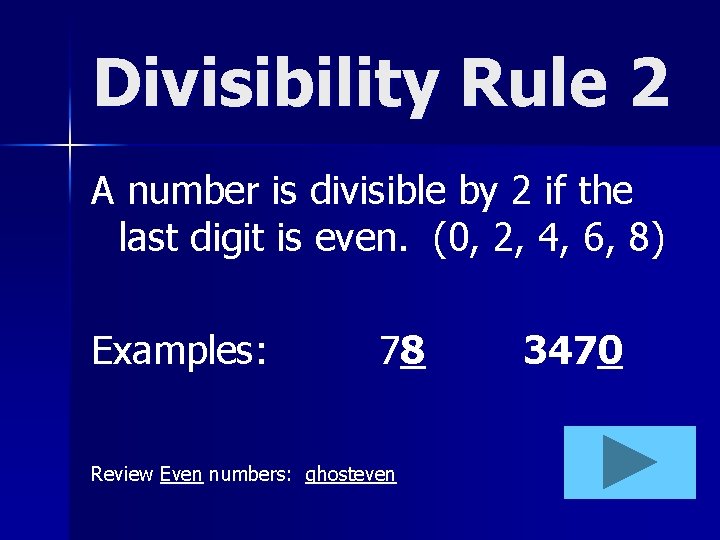 Divisibility Rule 2

A number is divisible by 2 if the last digit is even. (0, 2, 4, 6, 8)

Examples: 78 3470

Review Even numbers: ghosteven